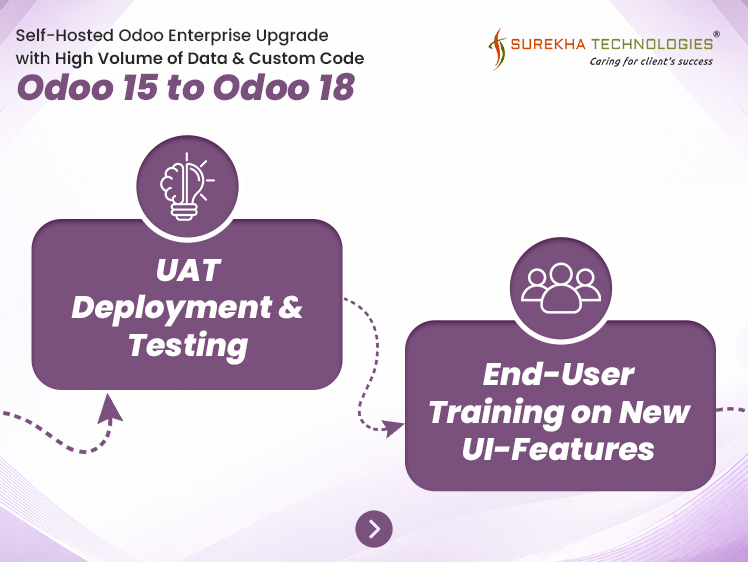 Self-Hosted Odoo Enterprise Upgrade with High Volume of Data & Custom Code

Odoo 15 to Odoo 18

SUREKHA TECHNOLOGIES®
Caring for client's success

UAT Deployment & Testing

End-User Training on New UI-Features